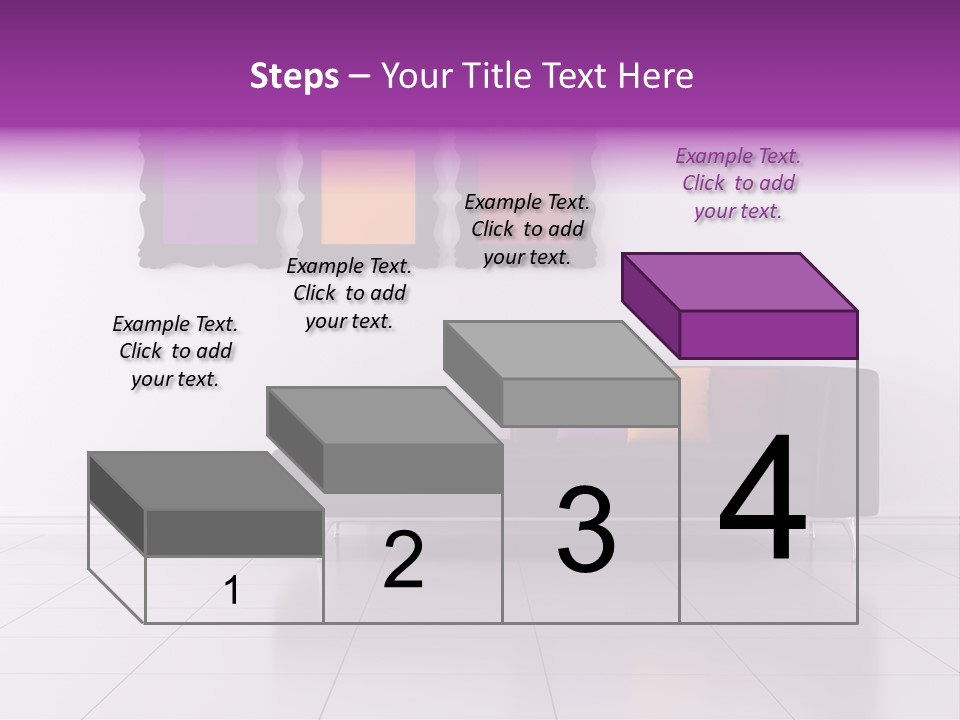 Steps – Your Title Text Here

Example Text. Click to add your text.

Example Text. Click to add your text.

Example Text. Click to add your text.

Example Text. Click to add your text.

1

2

3

4